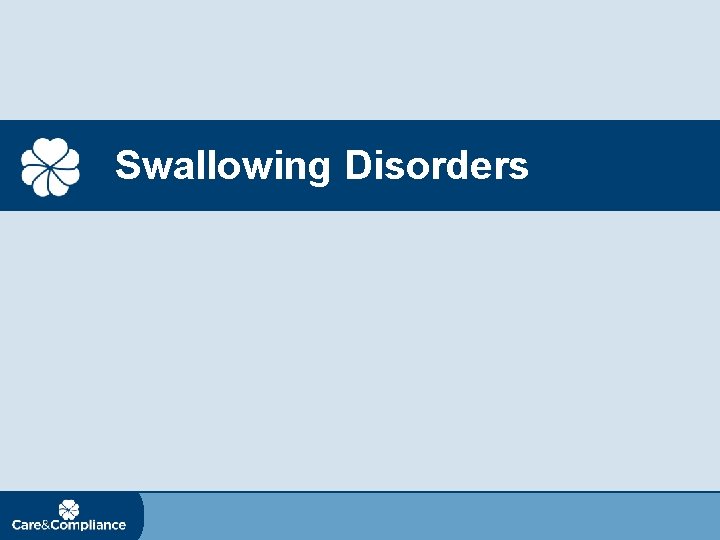 Swallowing Disorders

Care&Compliance